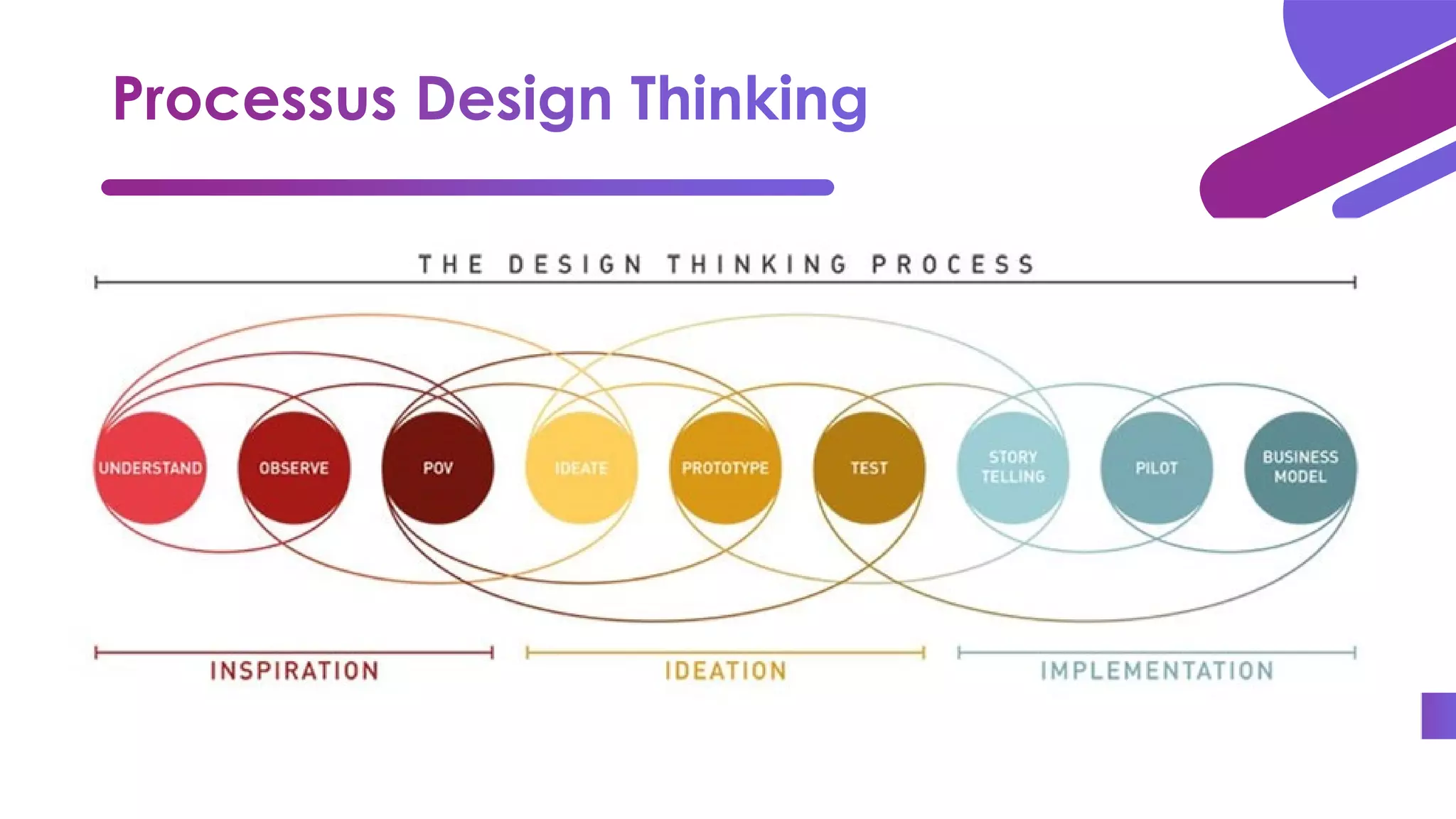 Processus Design Thinking

THE DESIGN THINKING PROCESS

UNDERSTAND

OBSERVE

POV

IDEATE

PROTOTYPE

TEST

STORY TELLING

PILOT

BUSINESS MODEL

INSPIRATION

IDEATION

IMPLEMENTATION